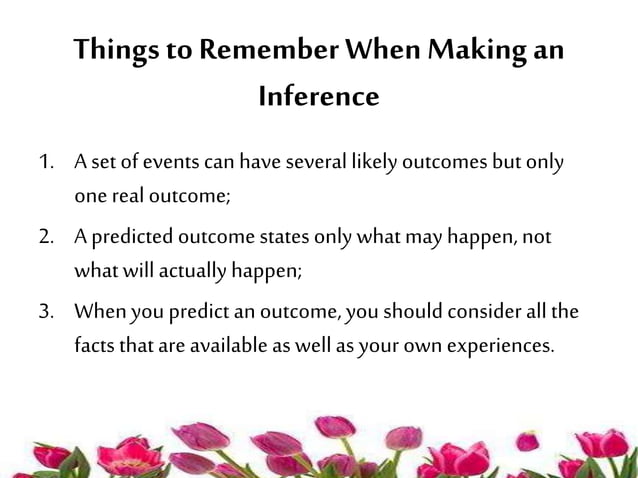 Things to Remember When Making an Inference

1. A set of events can have several likely outcomes but only one real outcome;

2. A predicted outcome states only what may happen, not what will actually happen;

3. When you predict an outcome, you should consider all the facts that are available as well as your own experiences.